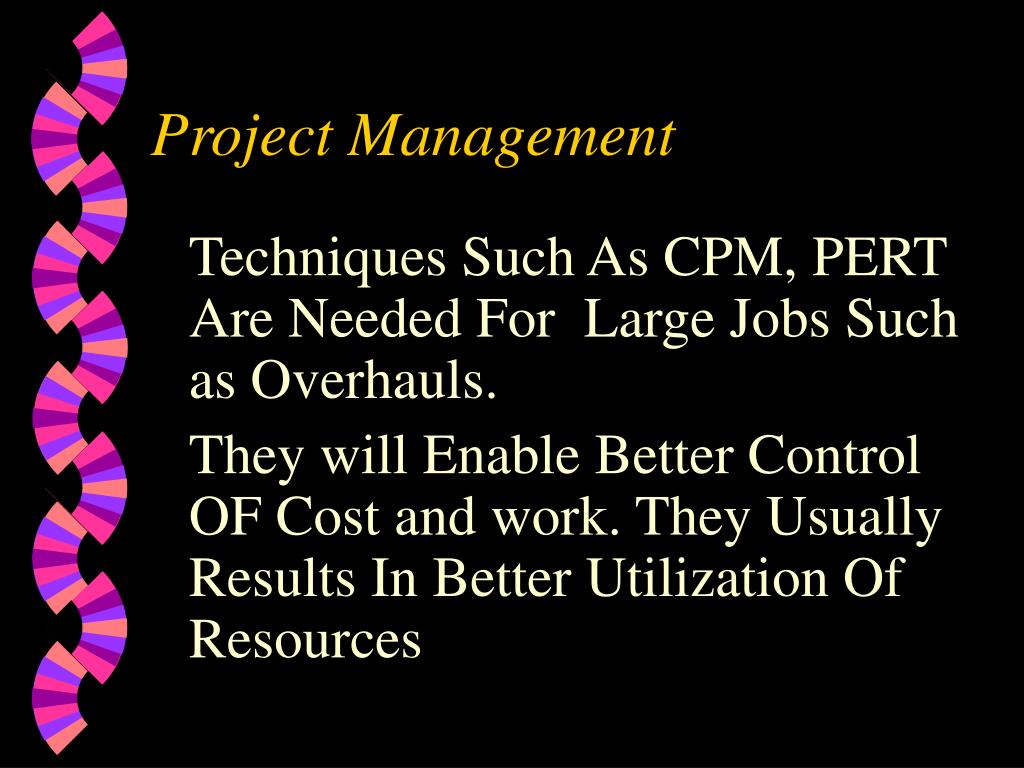 Project Management

Techniques Such As CPM, PERT Are Needed For  Large Jobs Such as Overhauls.

They will Enable Better Control OF Cost and work. They Usually Results In Better Utilization Of Resources